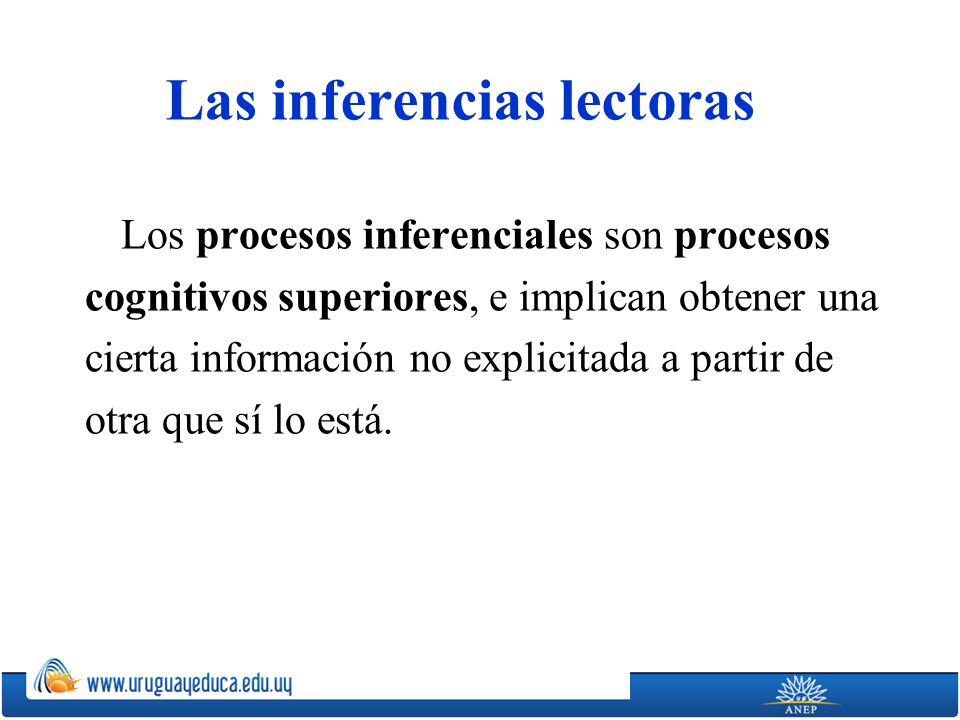 Las inferencias lectoras

Los procesos inferenciales son procesos cognitivos superiores, e implican obtener una cierta información no explicitada a partir de otra que sí lo está.

www.uruguayeduca.edu.uy

ANEP